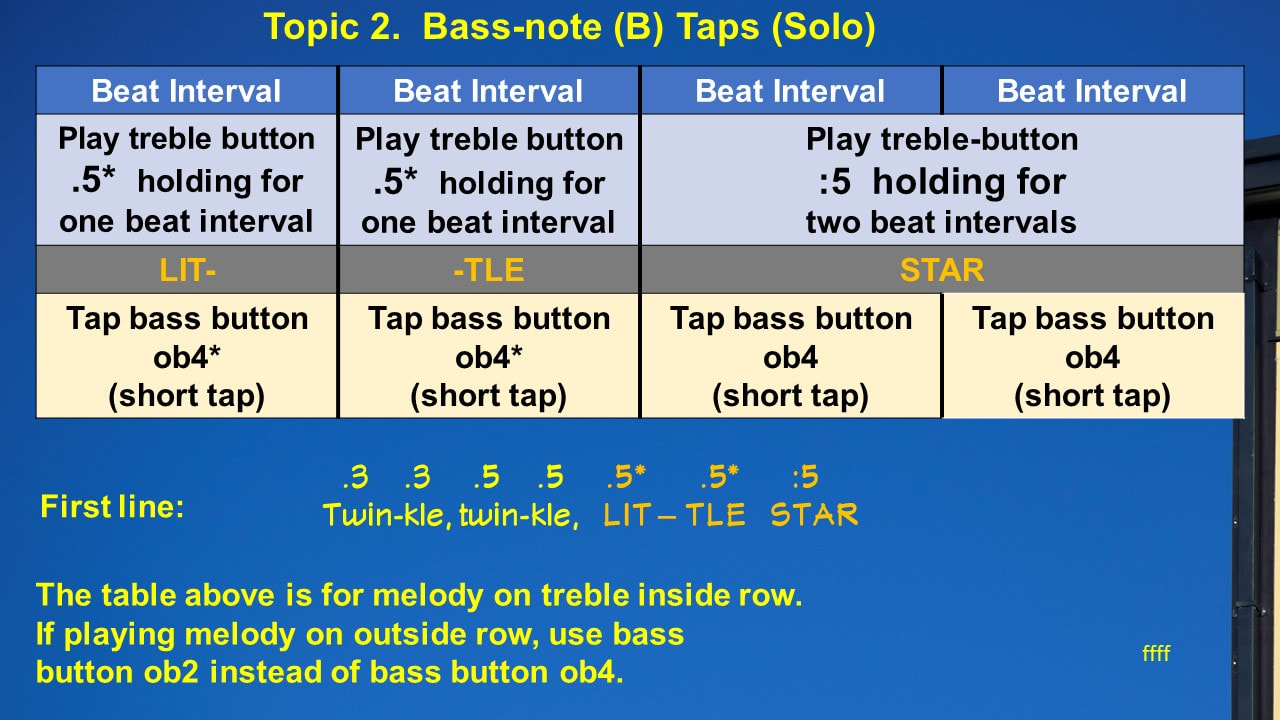 Topic 2. Bass-note (B) Taps (Solo)

| Beat Interval | Beat Interval | Beat Interval | Beat Interval |
|---|---|---|---|
| Play treble button .5* holding for one beat interval | Play treble button .5* holding for one beat interval | Play treble-button :5 holding for two beat intervals | |
| LIT- | -TLE | STAR | |
| Tap bass button ob4* (short tap) | Tap bass button ob4* (short tap) | Tap bass button ob4 (short tap) | Tap bass button ob4 (short tap) |

First line:
.3 .3 .5 .5 .5* .5* :5
Twin-kle, twin-kle, LIT – TLE STAR

The table above is for melody on treble inside row.
If playing melody on outside row, use bass button ob2 instead of bass button ob4.

ffff